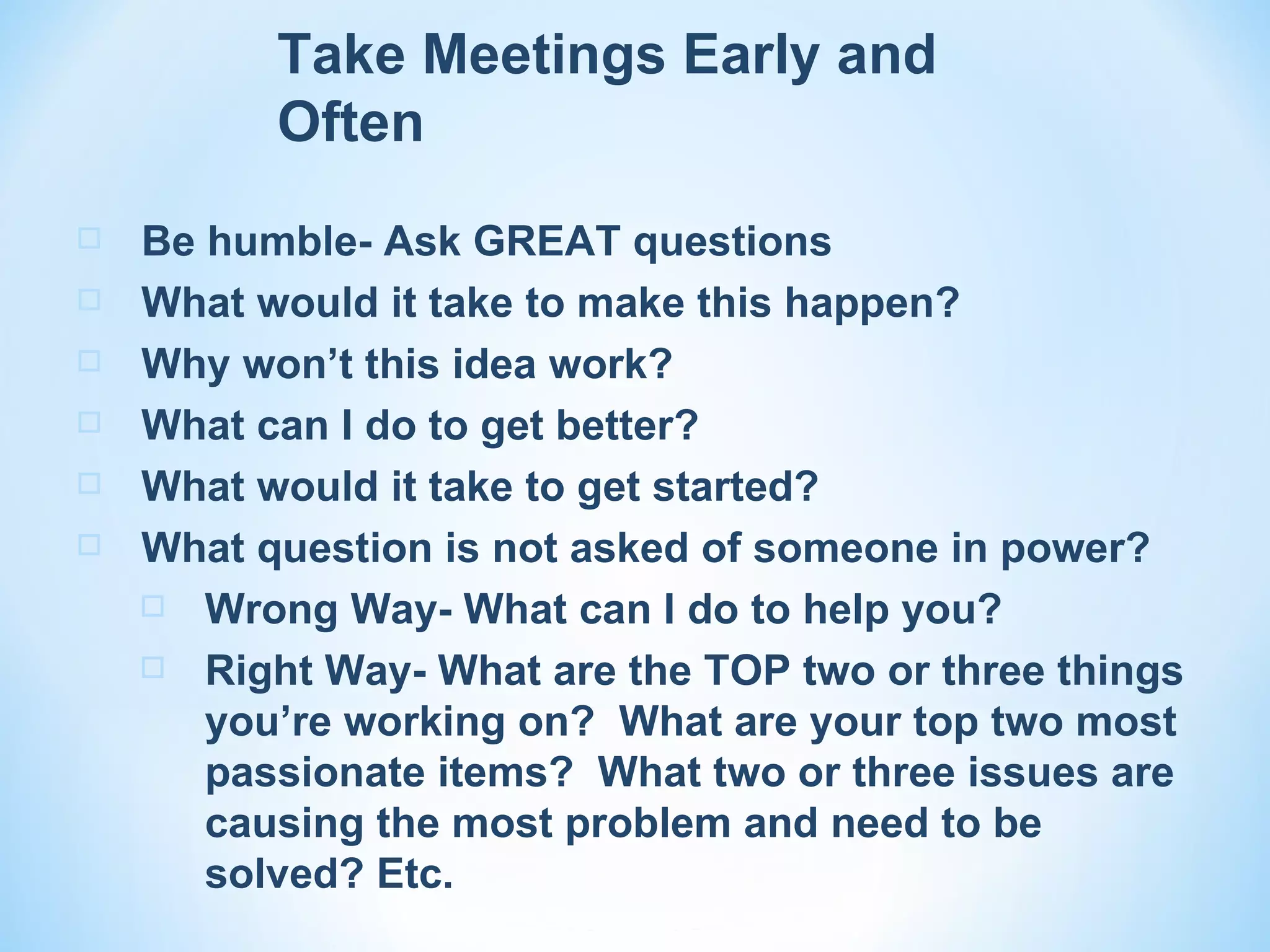 Take Meetings Early and Often

Be humble- Ask GREAT questions

What would it take to make this happen?

Why won’t this idea work?

What can I do to get better?

What would it take to get started?

What question is not asked of someone in power?

Wrong Way- What can I do to help you?

Right Way- What are the TOP two or three things you’re working on? What are your top two most passionate items? What two or three issues are causing the most problem and need to be solved? Etc.